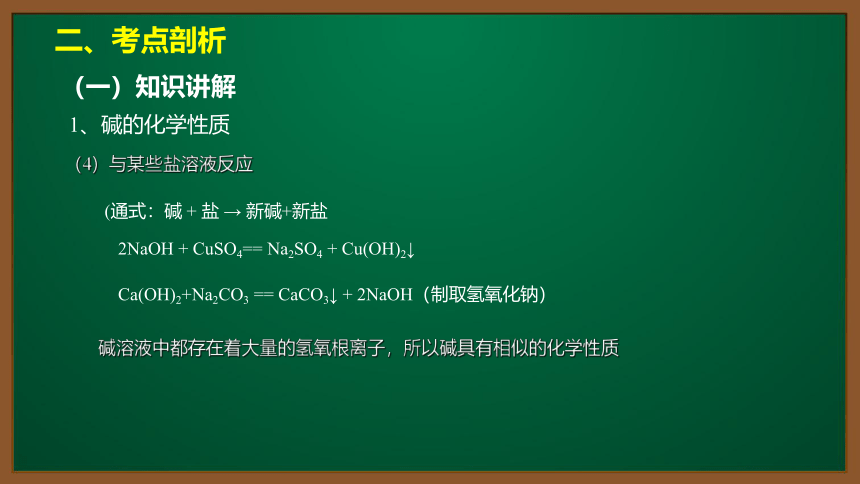 二、考点剖析

（一）知识讲解

1、碱的化学性质

(4) 与某些盐溶液反应

(通式：碱 + 盐 → 新碱+新盐

$2NaOH + CuSO_4 == Na_2SO_4 + Cu(OH)_2\downarrow$

$Ca(OH)_2 + Na_2CO_3 == CaCO_3\downarrow + 2NaOH$（制取氢氧化钠）

碱溶液中都存在着大量的氢氧根离子，所以碱具有相似的化学性质